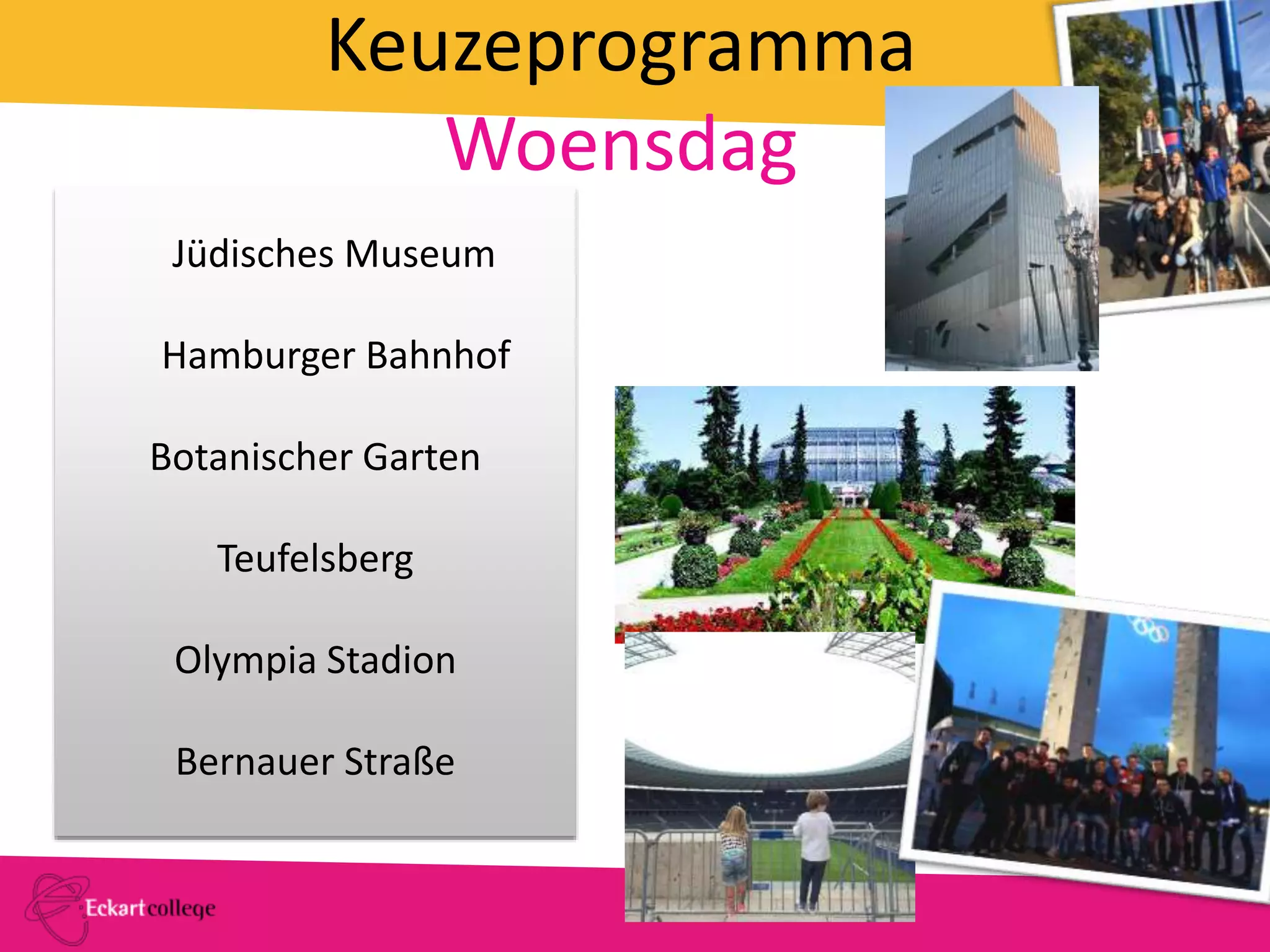 Keuzeprogramma
Woensdag

Jüdisches Museum

Hamburger Bahnhof

Botanischer Garten

Teufelsberg

Olympia Stadion

Bernauer Straße

Eckartcollege